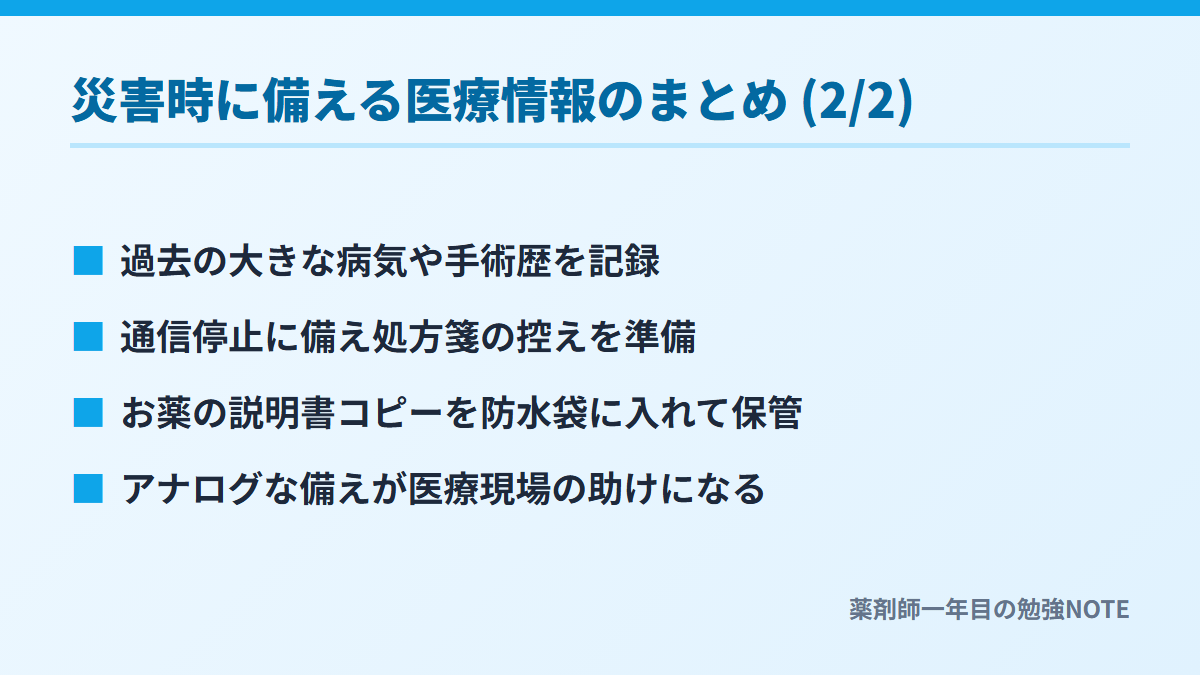 災害時に備える医療情報のまとめ (2/2)

■ 過去の大きな病気や手術歴を記録

■ 通信停止に備え処方箋の控えを準備

■ お薬の説明書コピーを防水袋に入れて保管

■ アナログな備えが医療現場の助けになる

薬剤師一年目の勉強NOTE